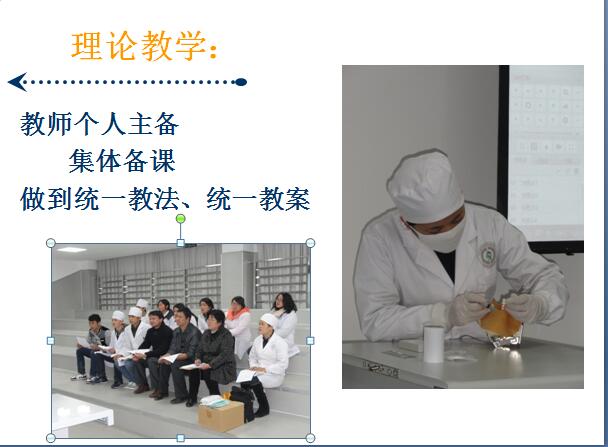 理论教学：

教师个人主备
集体备课
做到统一教法、统一教案